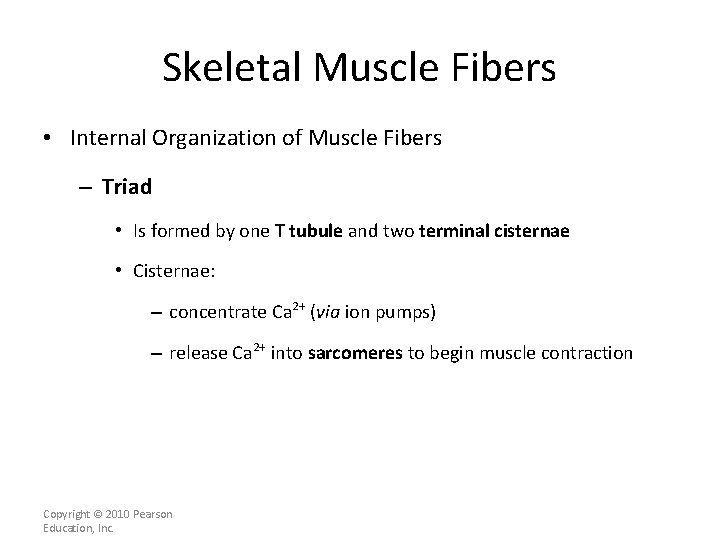 Skeletal Muscle Fibers

• Internal Organization of Muscle Fibers

– Triad

• Is formed by one T tubule and two terminal cisternae

• Cisternae:

– concentrate $Ca^{2+}$ (via ion pumps)

– release $Ca^{2+}$ into sarcomeres to begin muscle contraction

Copyright © 2010 Pearson Education, Inc.